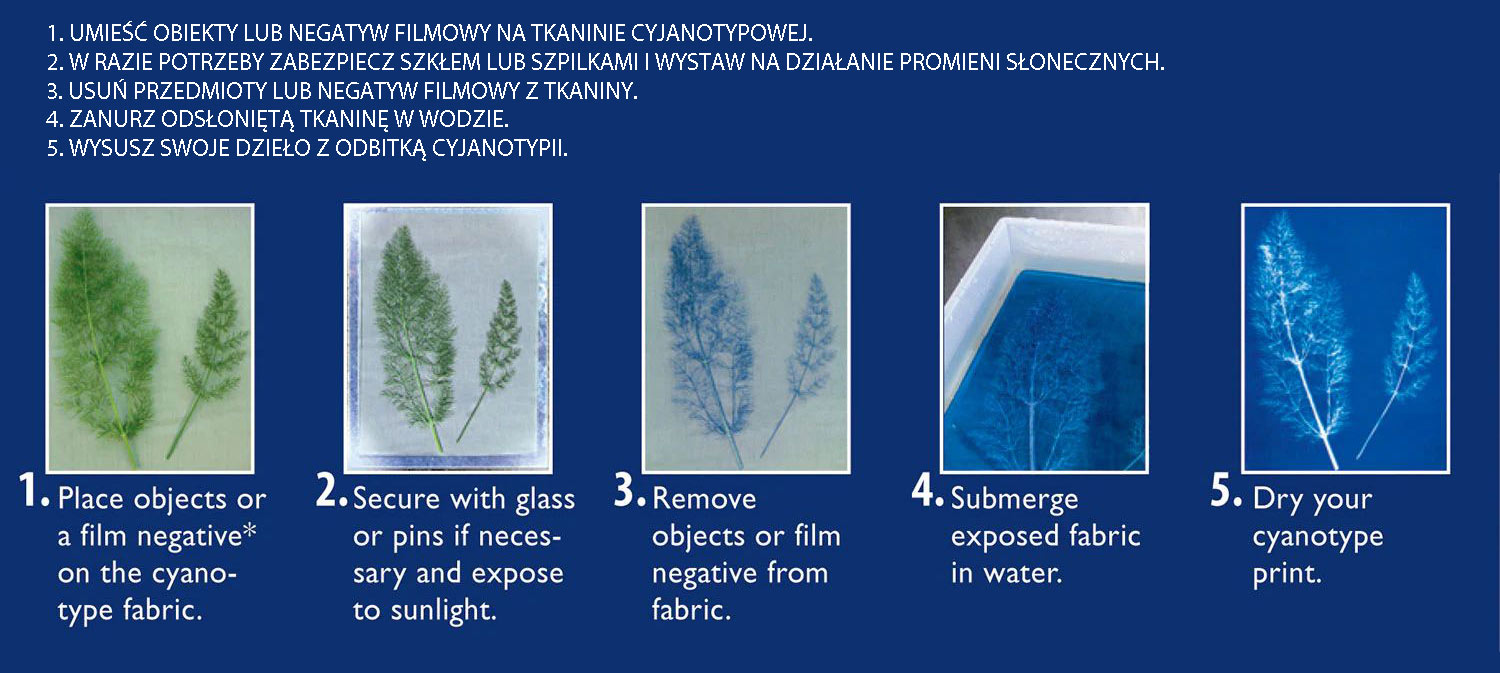 1. UMIEŚĆ OBIEKTY LUB NEGATYW FILMOWY NA TKANINIE CYJANOTYPOWEJ.
2. W RAZIE POTRZEBY ZABEZPIECZ SZKŁEM LUB SZPILKAMI I WYSTAW NA DZIAŁANIE PROMIENI SŁONECZNYCH.
3. USUŃ PRZEDMIOTY LUB NEGATYW FILMOWY Z TKANINY.
4. ZANURZ ODSŁONIĘTĄ TKANINĘ W WODZIE.
5. WYSUSZ SWOJE DZIEŁO Z ODBITKĄ CYJANOTYPII.

1. Place objects or a film negative* on the cyanotype fabric.

2. Secure with glass or pins if necessary and expose to sunlight.

3. Remove objects or film negative from fabric.

4. Submerge exposed fabric in water.

5. Dry your cyanotype print.